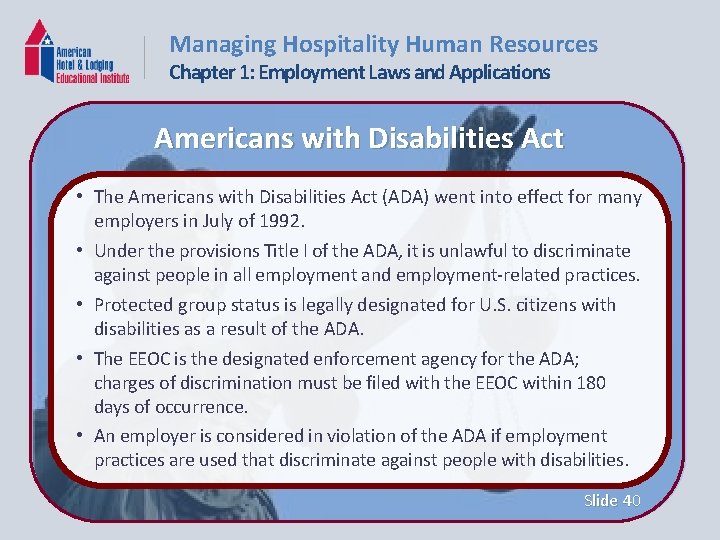 American Hotel & Lodging Educational Institute

Managing Hospitality Human Resources
Chapter 1: Employment Laws and Applications

Americans with Disabilities Act

• The Americans with Disabilities Act (ADA) went into effect for many employers in July of 1992.
• Under the provisions Title I of the ADA, it is unlawful to discriminate against people in all employment and employment-related practices.
• Protected group status is legally designated for U.S. citizens with disabilities as a result of the ADA.
• The EEOC is the designated enforcement agency for the ADA; charges of discrimination must be filed with the EEOC within 180 days of occurrence.
• An employer is considered in violation of the ADA if employment practices are used that discriminate against people with disabilities.

Slide 40